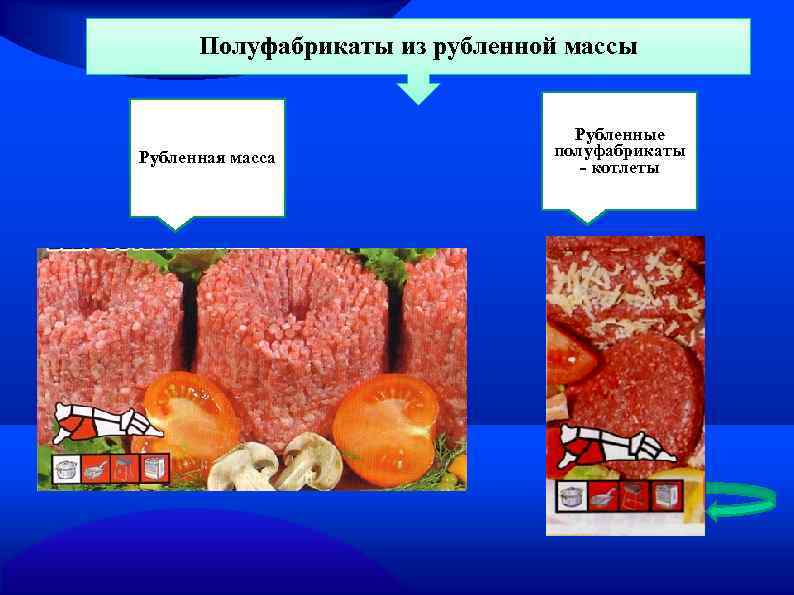 Полуфабрикаты из рубленной массы

Рубленная масса

Рубленные полуфабрикаты - котлеты